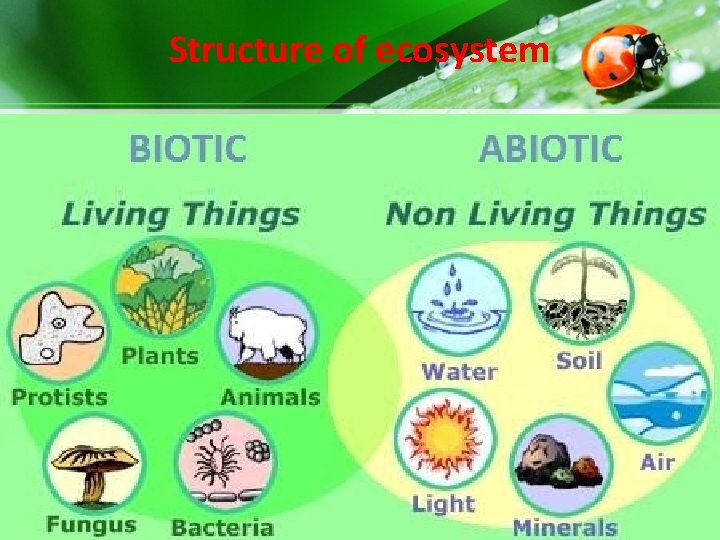 Structure of ecosystem

BIOTIC

Living Things

Plants

Protists

Animals

Fungus

Bacteria

ABIOTIC

Non Living Things

Water

Soil

Air

Light

Minerals